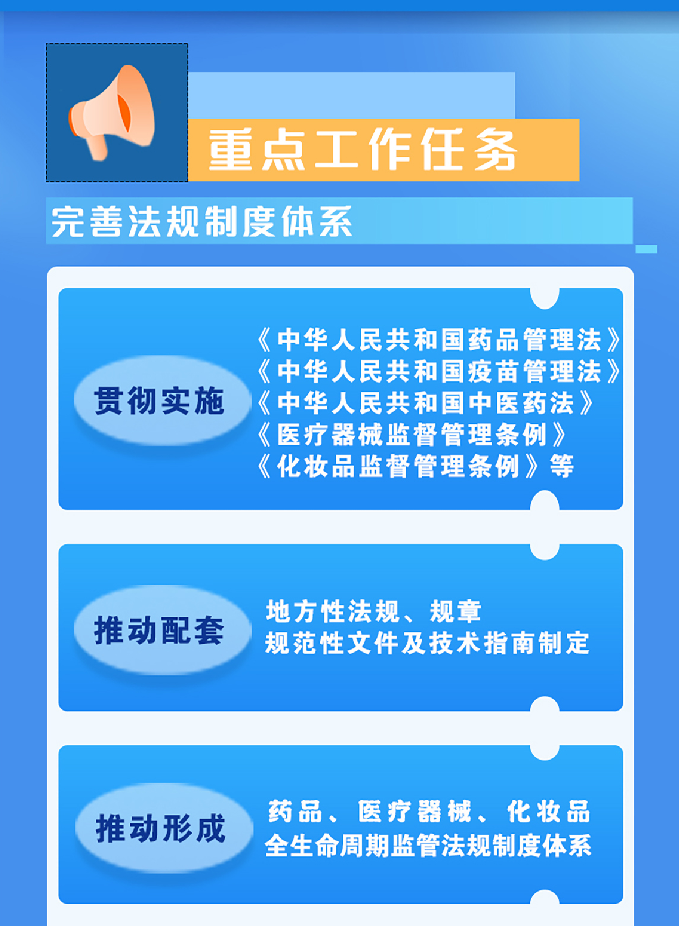 重点工作任务

完善法规制度体系

贯彻实施

《中华人民共和国药品管理法》
《中华人民共和国疫苗管理法》
《中华人民共和国中医药法》
《医疗器械监督管理条例》
《化妆品监督管理条例》等

推动配套

地方性法规、规章
规范性文件及技术指南制定

推动形成

药品、医疗器械、化妆品
全生命周期监管法规制度体系